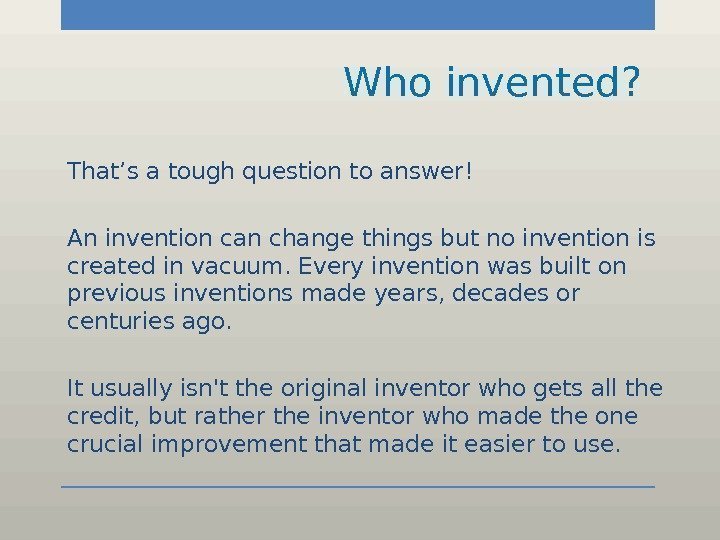 Who invented?

That’s a tough question to answer!

An invention can change things but no invention is created in vacuum. Every invention was built on previous inventions made years, decades or centuries ago.

It usually isn't the original inventor who gets all the credit, but rather the inventor who made the one crucial improvement that made it easier to use.